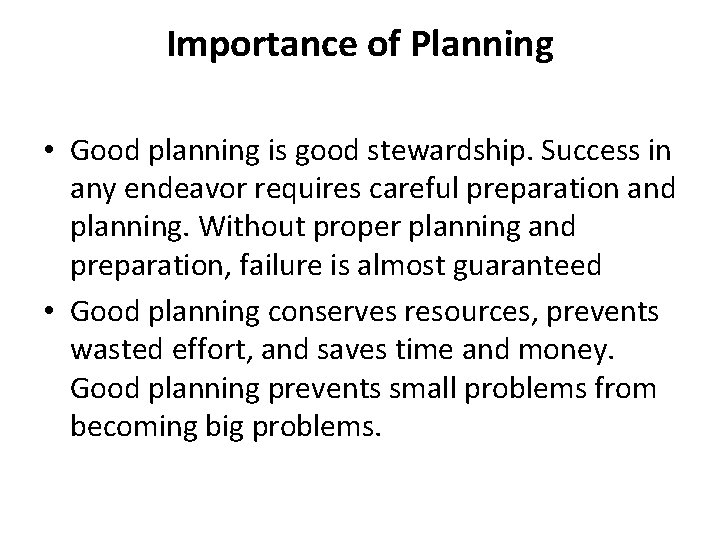 Importance of Planning

• Good planning is good stewardship. Success in any endeavor requires careful preparation and planning. Without proper planning and preparation, failure is almost guaranteed

• Good planning conserves resources, prevents wasted effort, and saves time and money. Good planning prevents small problems from becoming big problems.